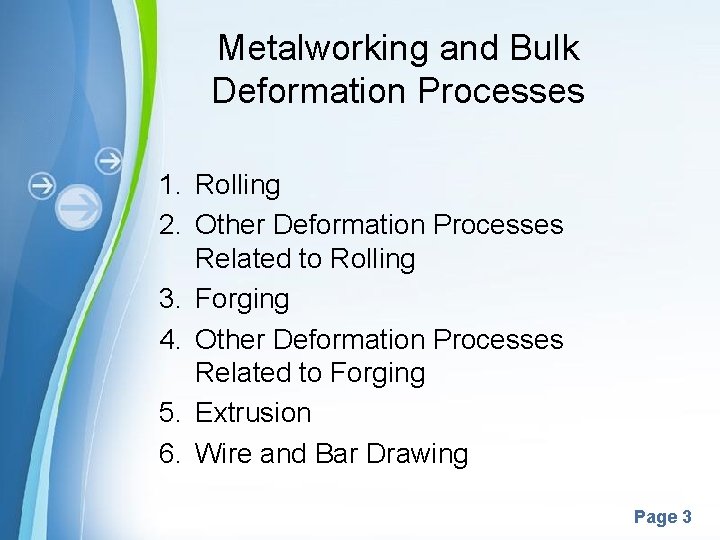 Metalworking and Bulk Deformation Processes

1. Rolling
2. Other Deformation Processes Related to Rolling
3. Forging
4. Other Deformation Processes Related to Forging
5. Extrusion
6. Wire and Bar Drawing

Page 3